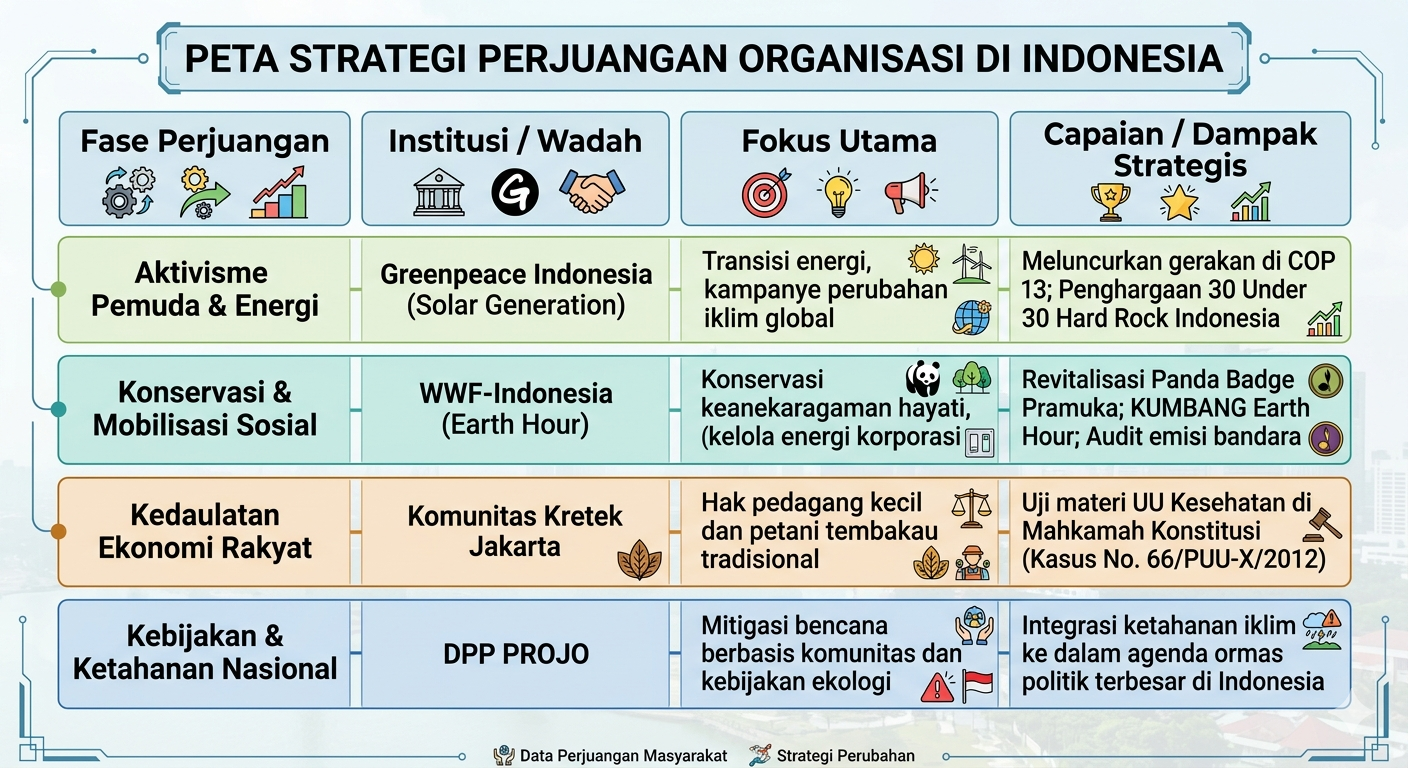 PETA STRATEGI PERJUANGAN ORGANISASI DI INDONESIA

| Fase Perjuangan | Institusi / Wadah | Fokus Utama | Capaian / Dampak Strategis |
|---|---|---|---|
| Aktivisme Pemuda & Energi | Greenpeace Indonesia (Solar Generation) | Transisi energi, kampanye perubahan iklim global | Meluncurkan gerakan di COP 13; Penghargaan 30 Under 30 Hard Rock Indonesia |
| Konservasi & Mobilisasi Sosial | WWF-Indonesia (Earth Hour) | Konservasi keanekaragaman hayati, (kelola energi korporasi | Revitalisasi Panda Badge Pramuka; KUMBANG Earth Hour; Audit emisi bandara |
| Kedaulatan Ekonomi Rakyat | Komunitas Kretek Jakarta | Hak pedagang kecil dan petani tembakau tradisional | Uji materi UU Kesehatan di Mahkamah Konstitusi (Kasus No. 66/PUU-X/2012) |
| Kebijakan & Ketahanan Nasional | DPP PROJO | Mitigasi bencana berbasis komunitas dan kebijakan ekologi | Integrasi ketahanan iklim ke dalam agenda ormas politik terbesar di Indonesia |

Data Perjuangan Masyarakat Strategi Perubahan